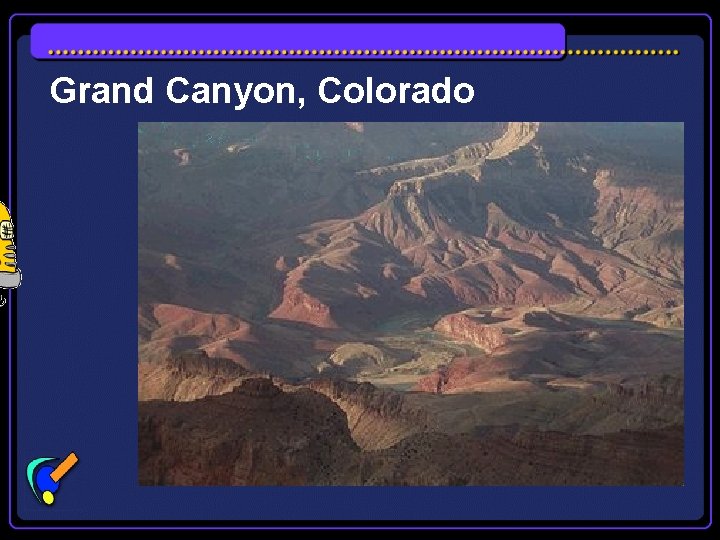 Grand Canyon, Colorado